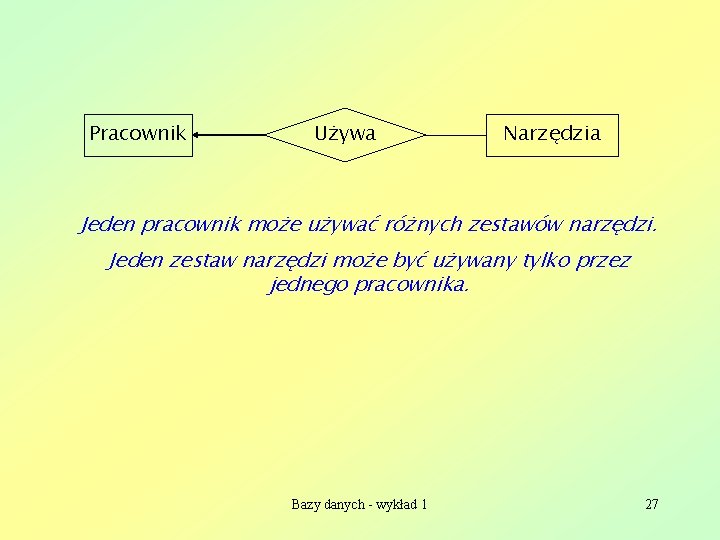 Pracownik

Używa

Narzędzia

Jeden pracownik może używać różnych zestawów narzędzi.

Jeden zestaw narzędzi może być używany tylko przez jednego pracownika.

Bazy danych - wykład 1

27